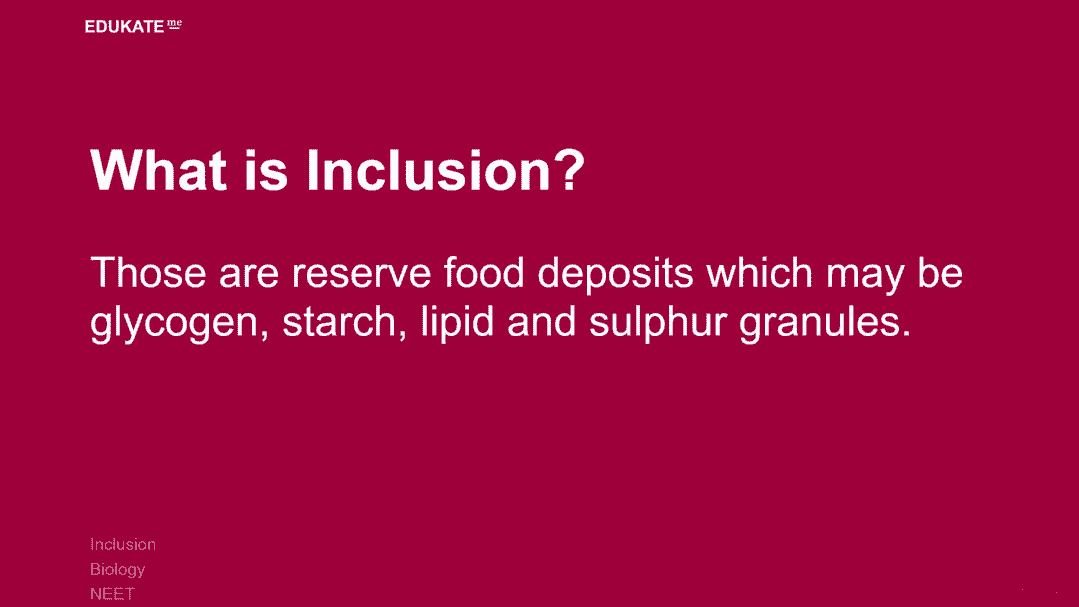 EDUKATE me

What is Inclusion?

Those are reserve food deposits which may be glycogen, starch, lipid and sulphur granules.

Inclusion
Biology
NEET